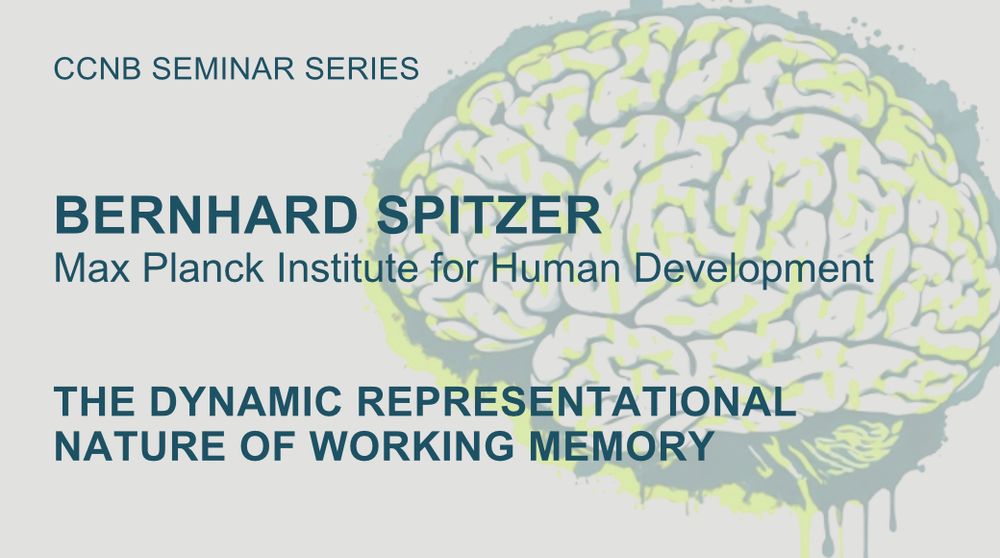 CCNB SEMINAR SERIES

BERNHARD SPITZER
Max Planck Institute for Human Development

THE DYNAMIC REPRESENTATIONAL NATURE OF WORKING MEMORY